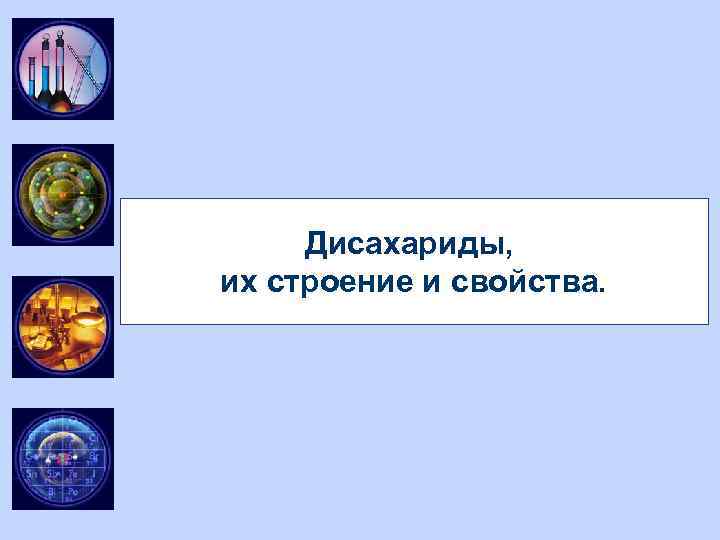 Дисахариды,
их строение и свойства.